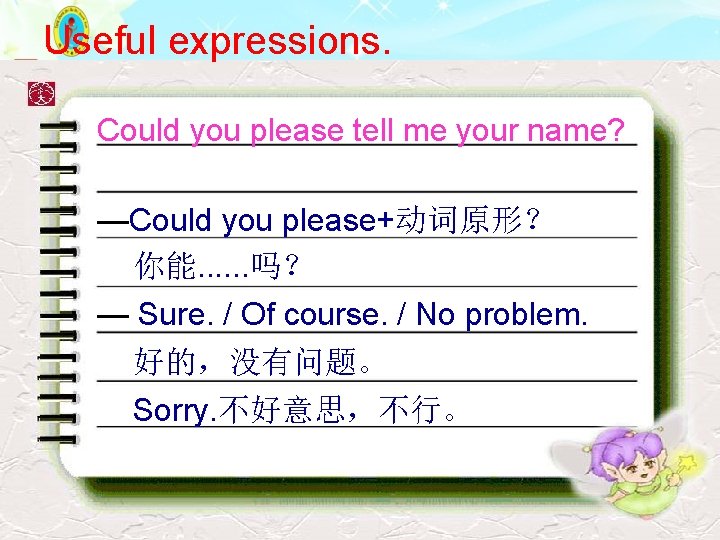 Useful expressions.

Could you please tell me your name?

—Could you please+动词原形？

你能......吗？

— Sure. / Of course. / No problem.

好的，没有问题。

Sorry.不好意思，不行。